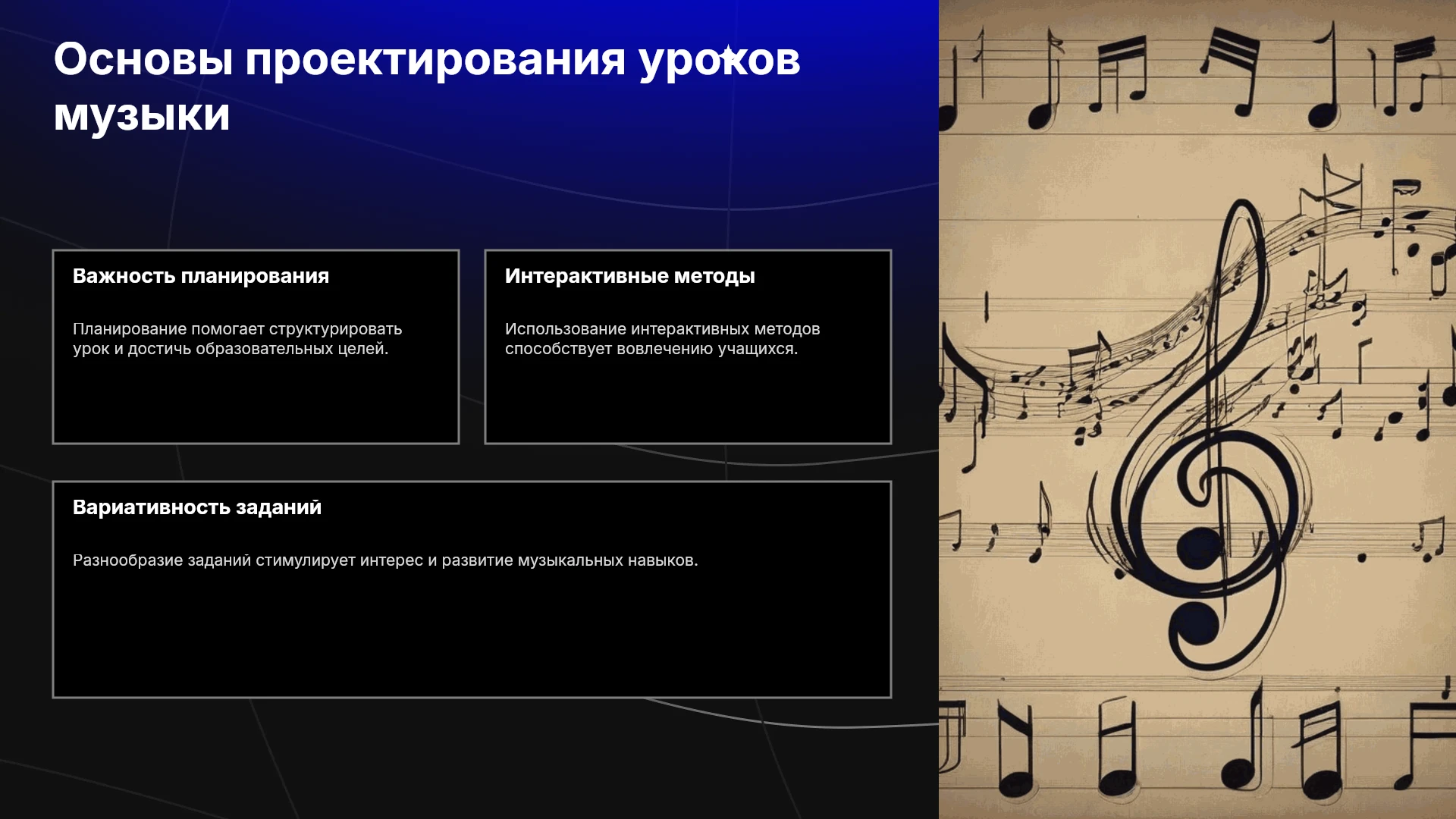 Основы проектирования уроков музыки

Важность планирования

Планирование помогает структурировать урок и достичь образовательных целей.

Интерактивные методы

Использование интерактивных методов способствует вовлечению учащихся.

Вариативность заданий

Разнообразие заданий стимулирует интерес и развитие музыкальных навыков.